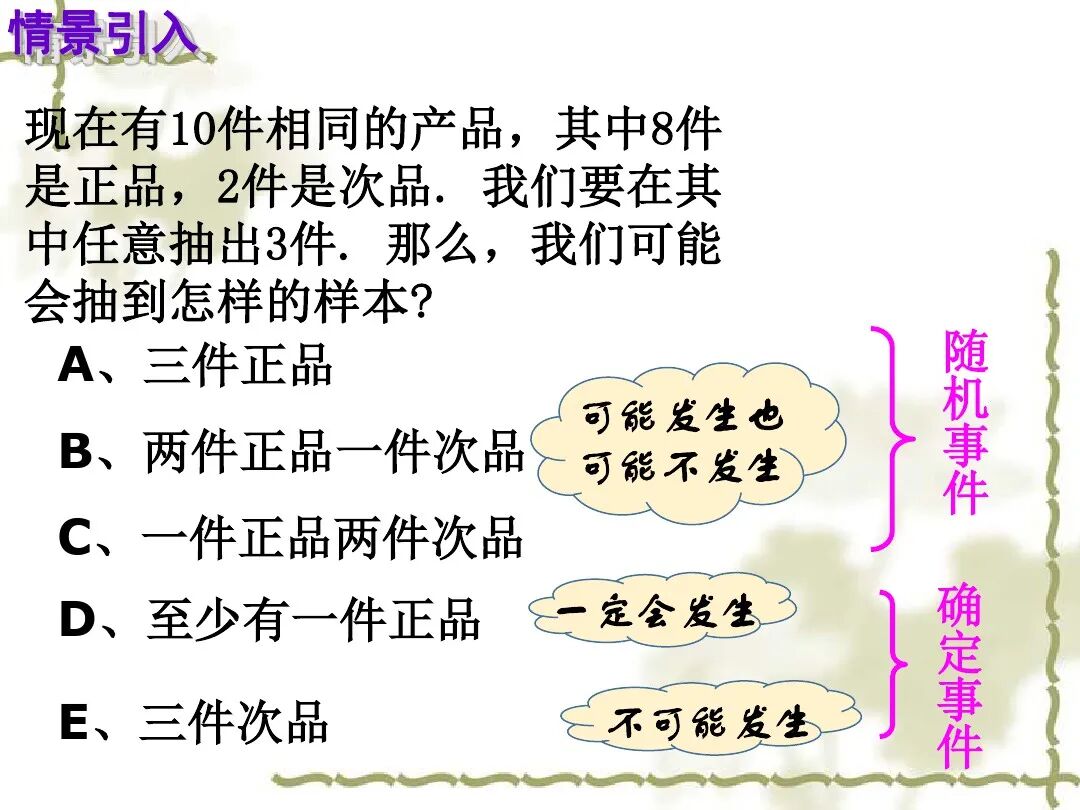 情景引入

现在有10件相同的产品，其中8件是正品，2件是次品．我们要在其中任意抽出3件．那么，我们可能会抽到怎样的样本？

A、三件正品

B、两件正品一件次品

C、一件正品两件次品

D、至少有一件正品

E、三件次品

可能发生也可能不发生

一定会发生

不可能发生

随机事件

确定事件